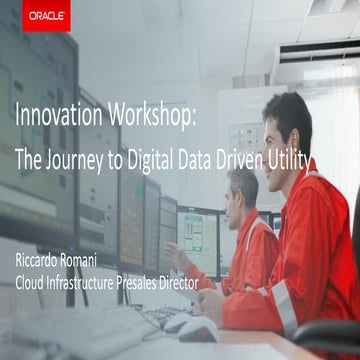 ORACLE

Innovation Workshop:

The Journey to Digital Data Driven Utility

Riccardo Romani
Cloud Infrastructure Presales Director